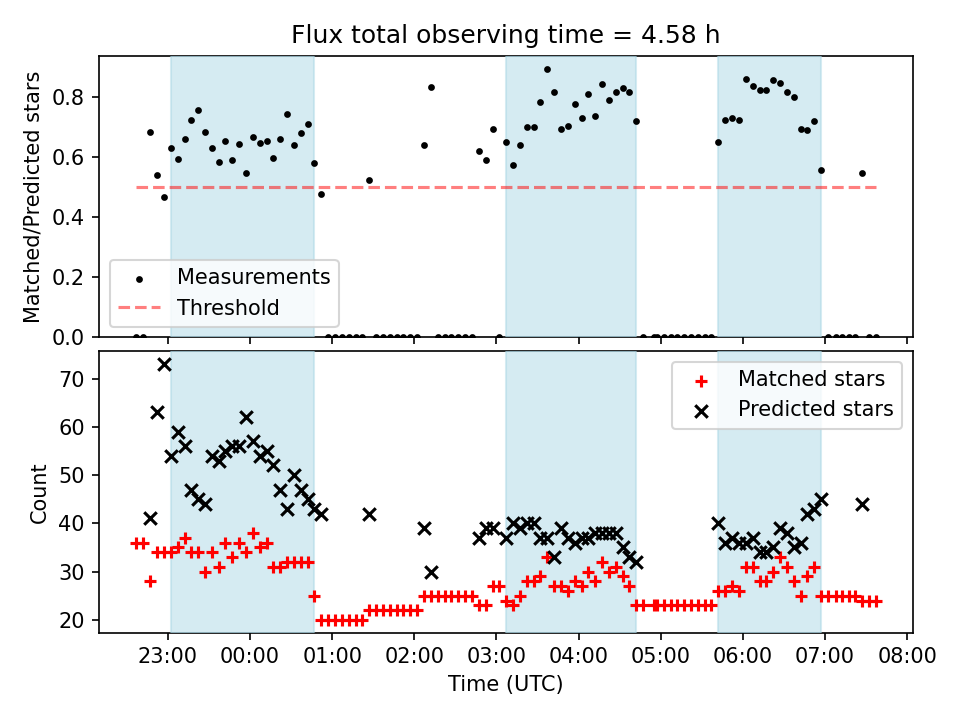 Flux total observing time = 4.58 h

Matched/Predicted stars

0.8
0.6
0.4
0.2
0.0

Measurements
Threshold

Count

70
60
50
40
30
20

Matched stars
Predicted stars

23:00
00:00
01:00
02:00
03:00
04:00
05:00
06:00
07:00
08:00

Time (UTC)